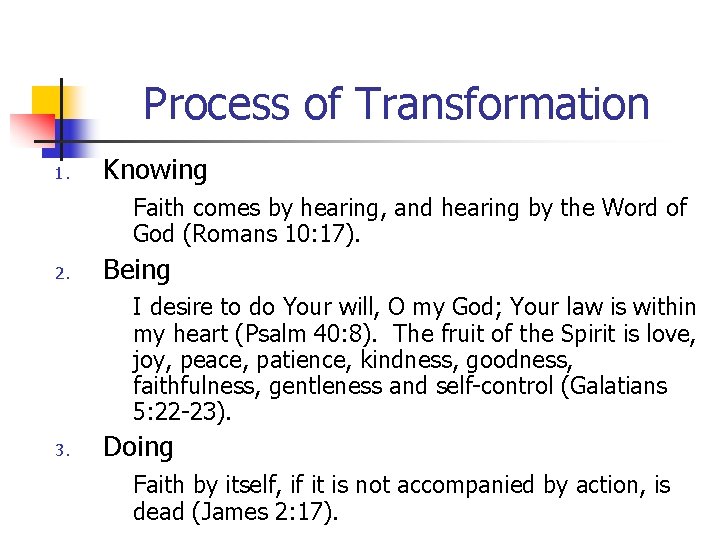 Process of Transformation

1. Knowing

Faith comes by hearing, and hearing by the Word of God (Romans 10:17).

2. Being

I desire to do Your will, O my God; Your law is within my heart (Psalm 40:8). The fruit of the Spirit is love, joy, peace, patience, kindness, goodness, faithfulness, gentleness and self-control (Galatians 5:22-23).

3. Doing

Faith by itself, if it is not accompanied by action, is dead (James 2:17).